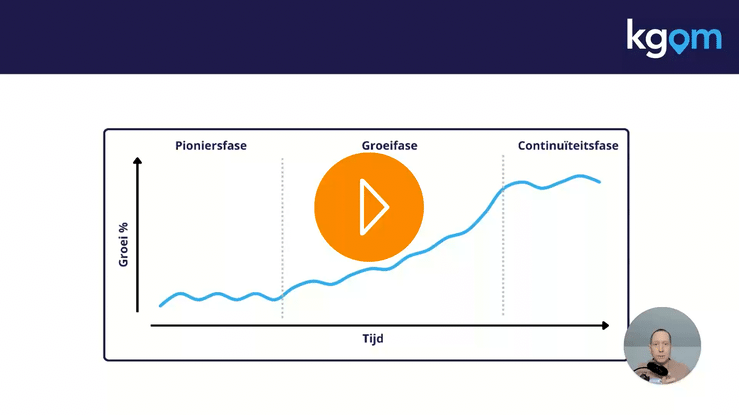 kgom

Pioniersfase

Groeifase

Continuïteitsfase

Groei %

Tijd